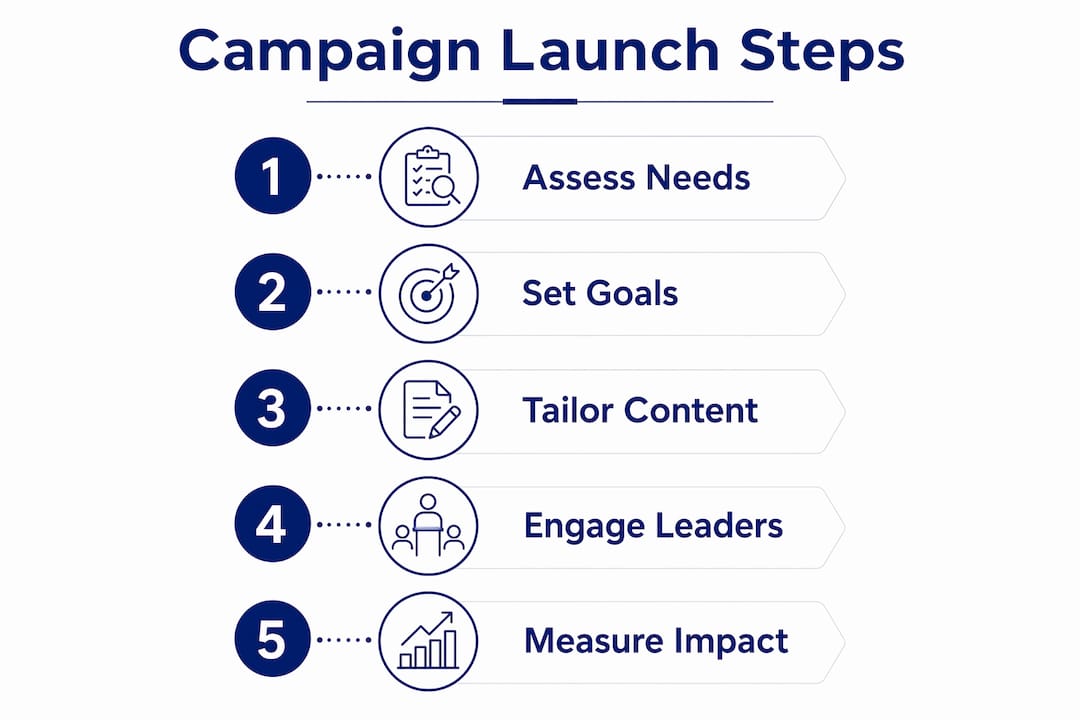 Campaign Launch Steps

1 Assess Needs

2 Set Goals

3 Tailor Content

4 Engage Leaders

5 Measure Impact